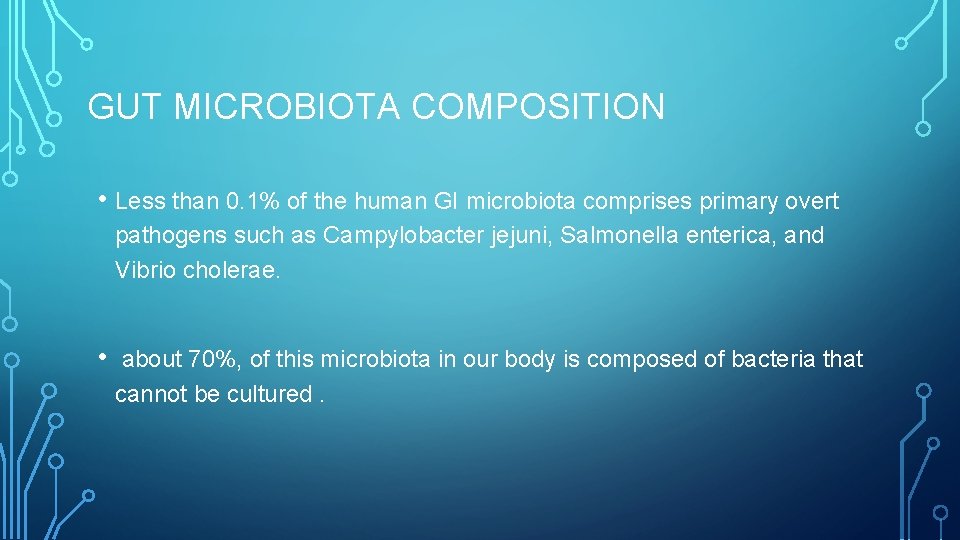 GUT MICROBIOTA COMPOSITION

• Less than 0.1% of the human GI microbiota comprises primary overt pathogens such as Campylobacter jejuni, Salmonella enterica, and Vibrio cholerae.

• about 70%, of this microbiota in our body is composed of bacteria that cannot be cultured .